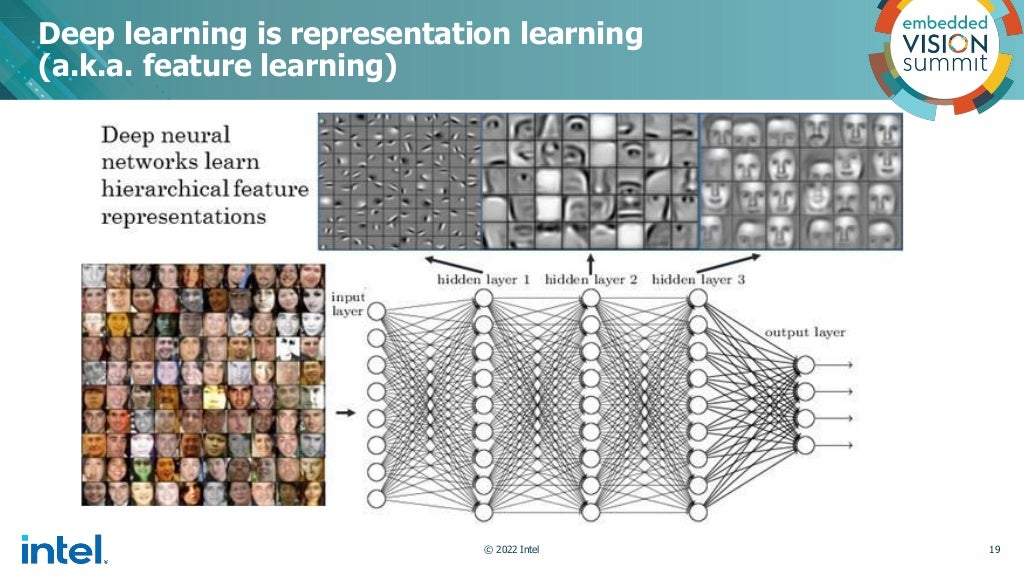 Deep learning is representation learning (a.k.a. feature learning)

embedded VISION summit

Deep neural networks learn hierarchical feature representations

hidden layer 1 hidden layer 2 hidden layer 3

input layer

output layer

intel.

© 2022 Intel

19